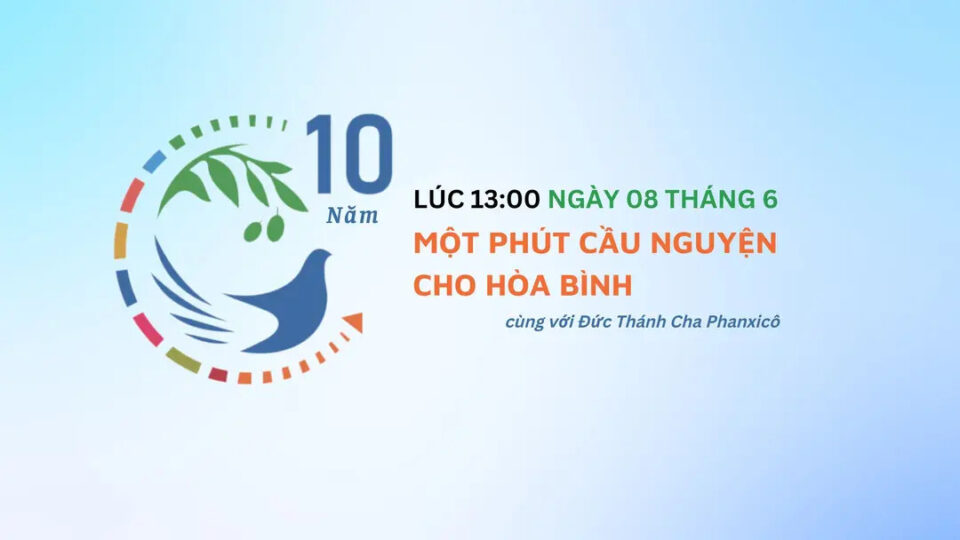 10
Năm

LÚC 13:00 NGÀY 08 THÁNG 6
MỘT PHÚT CẦU NGUYỆN CHO HÒA BÌNH
cùng với Đức Thánh Cha Phanxicô